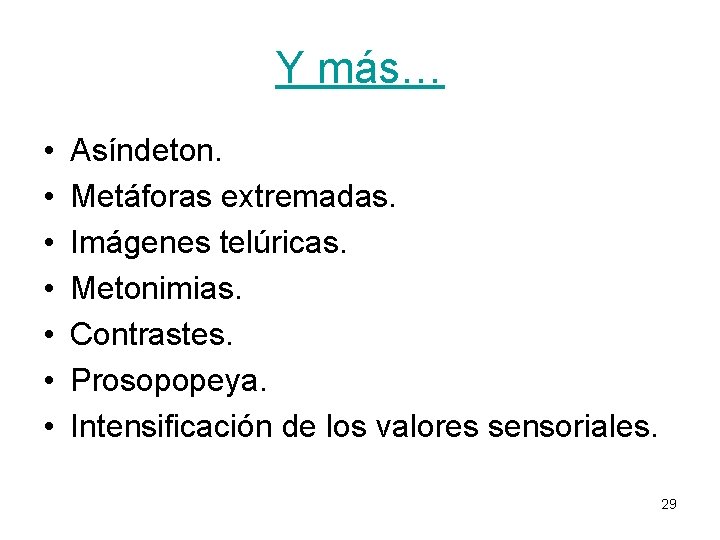 Y más…

• Asíndeton.
• Metáforas extremadas.
• Imágenes telúricas.
• Metonimias.
• Contrastes.
• Prosopopeya.
• Intensificación de los valores sensoriales.

29